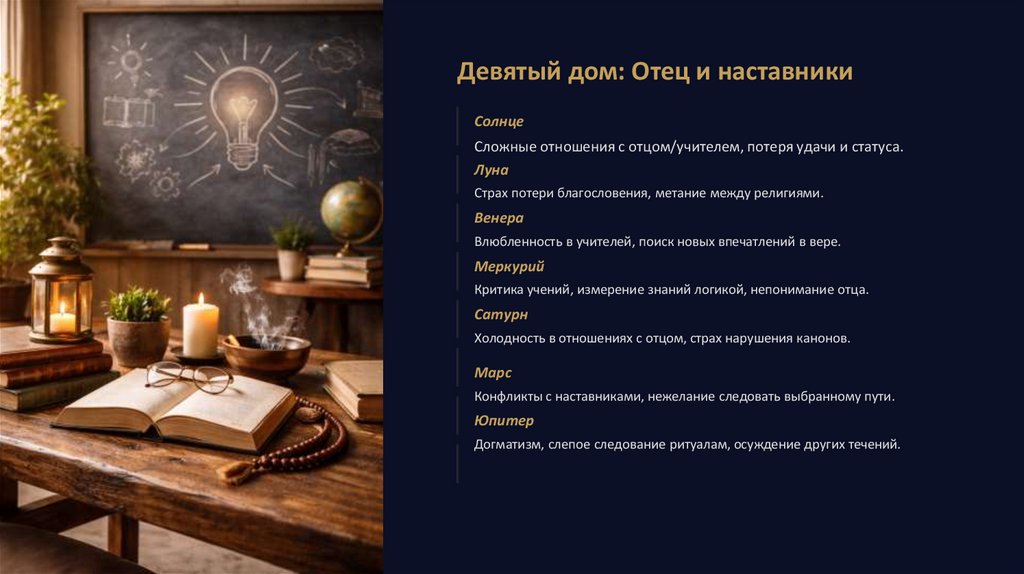 Девятый дом: Отец и наставники

Солнце

Сложные отношения с отцом/учителем, потеря удачи и статуса.

Луна

Страх потери благословения, метание между религиями.

Венера

Влюбленность в учителей, поиск новых впечатлений в вере.

Меркурий

Критика учений, измерение знаний логикой, непонимание отца.

Сатурн

Холодность в отношениях с отцом, страх нарушения канонов.

Марс

Конфликты с наставниками, нежелание следовать выбранному пути.

Юпитер

Догматизм, слепое следование ритуалам, осуждение других течений.